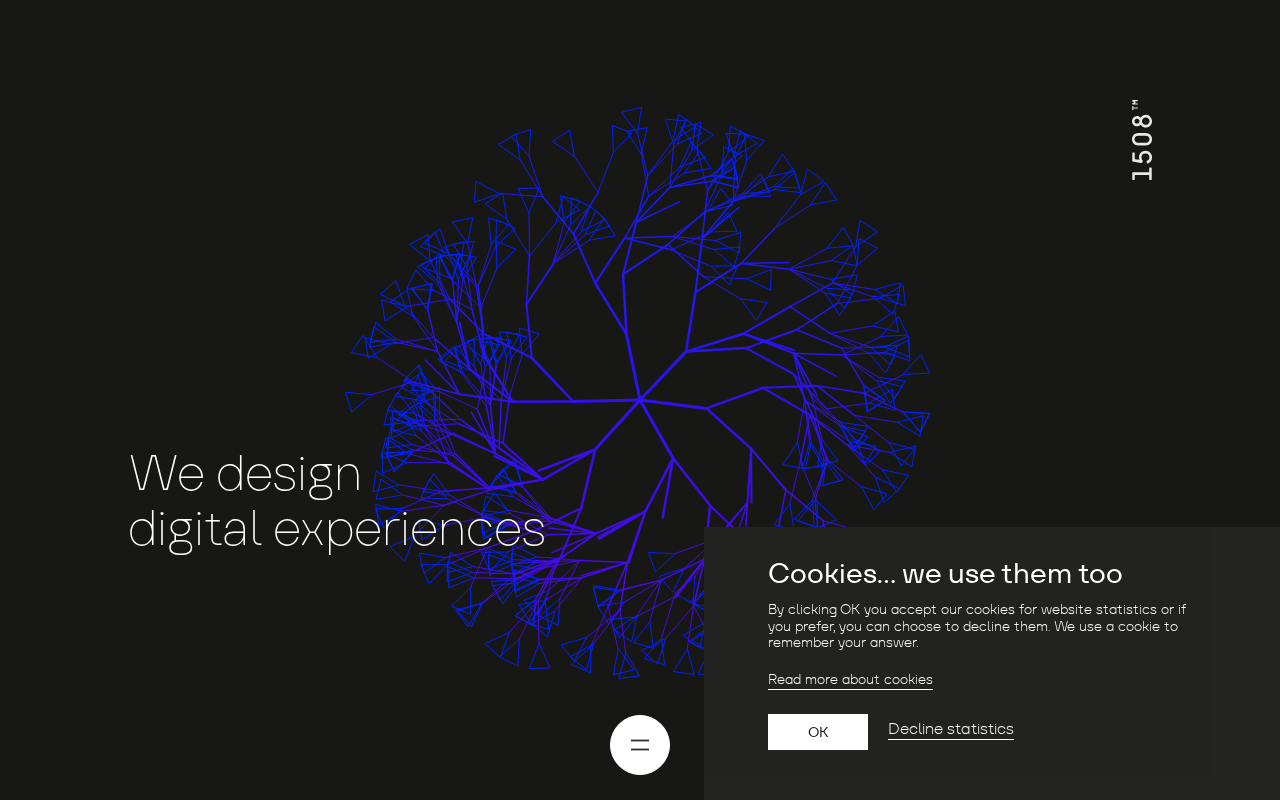 1508™

We design
digital experiences

Cookies... we use them too

By clicking OK you accept our cookies for website statistics or if you prefer, you can choose to decline them. We use a cookie to remember your answer.

Read more about cookies

OK

Decline statistics